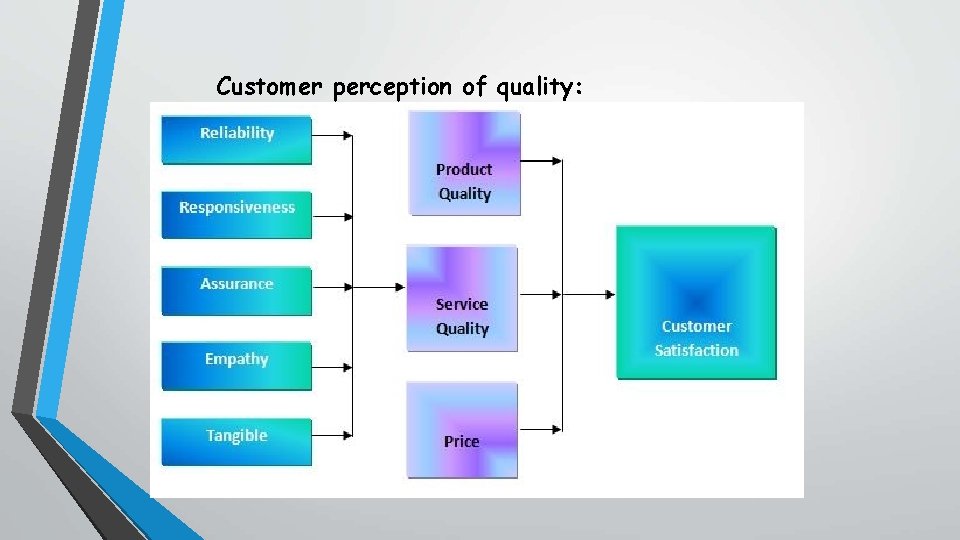 Customer perception of quality:

Reliability

Responsiveness

Assurance

Empathy

Tangible

Product Quality

Service Quality

Price

Customer Satisfaction